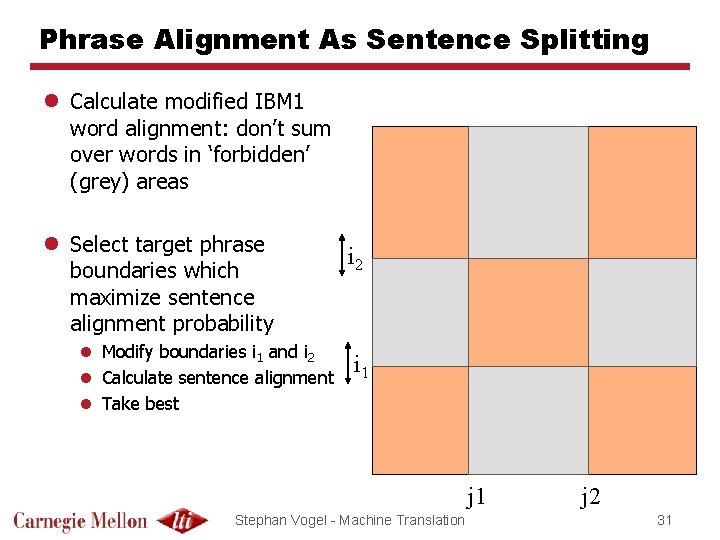 Phrase Alignment As Sentence Splitting

Calculate modified IBM1 word alignment: don't sum over words in 'forbidden' (grey) areas

Select target phrase boundaries which maximize sentence alignment probability

Modify boundaries $i_1$ and $i_2$

Calculate sentence alignment

Take best

$i_2$

$i_1$

j1

j2

Carnegie Mellon

lti

Stephan Vogel - Machine Translation

31